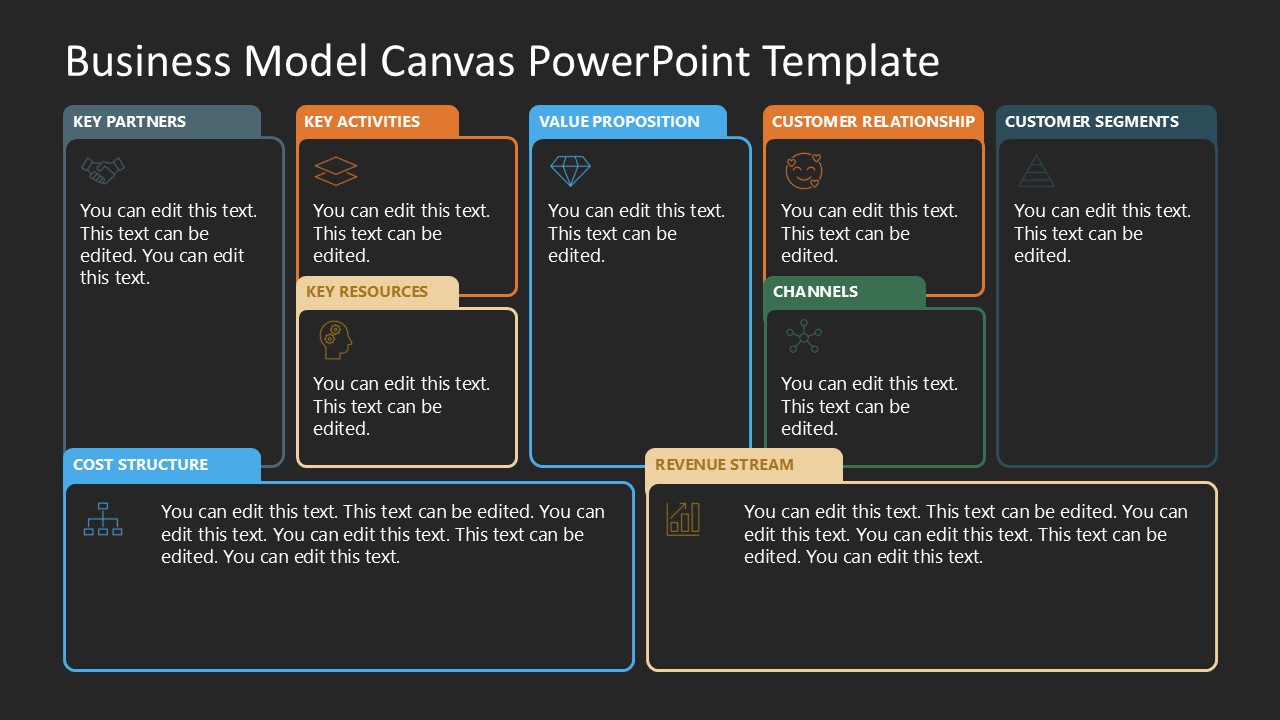 Business Model Canvas PowerPoint Template

KEY PARTNERS

You can edit this text. This text can be edited. You can edit this text.

KEY ACTIVITIES

You can edit this text. This text can be edited.

KEY RESOURCES

You can edit this text. This text can be edited.

VALUE PROPOSITION

You can edit this text. This text can be edited.

CUSTOMER RELATIONSHIP

You can edit this text. This text can be edited.

CHANNELS

You can edit this text. This text can be edited.

CUSTOMER SEGMENTS

You can edit this text. This text can be edited.

COST STRUCTURE

You can edit this text. This text can be edited. You can edit this text. You can edit this text. This text can be edited. You can edit this text.

REVENUE STREAM

You can edit this text. This text can be edited. You can edit this text. You can edit this text. This text can be edited. You can edit this text.